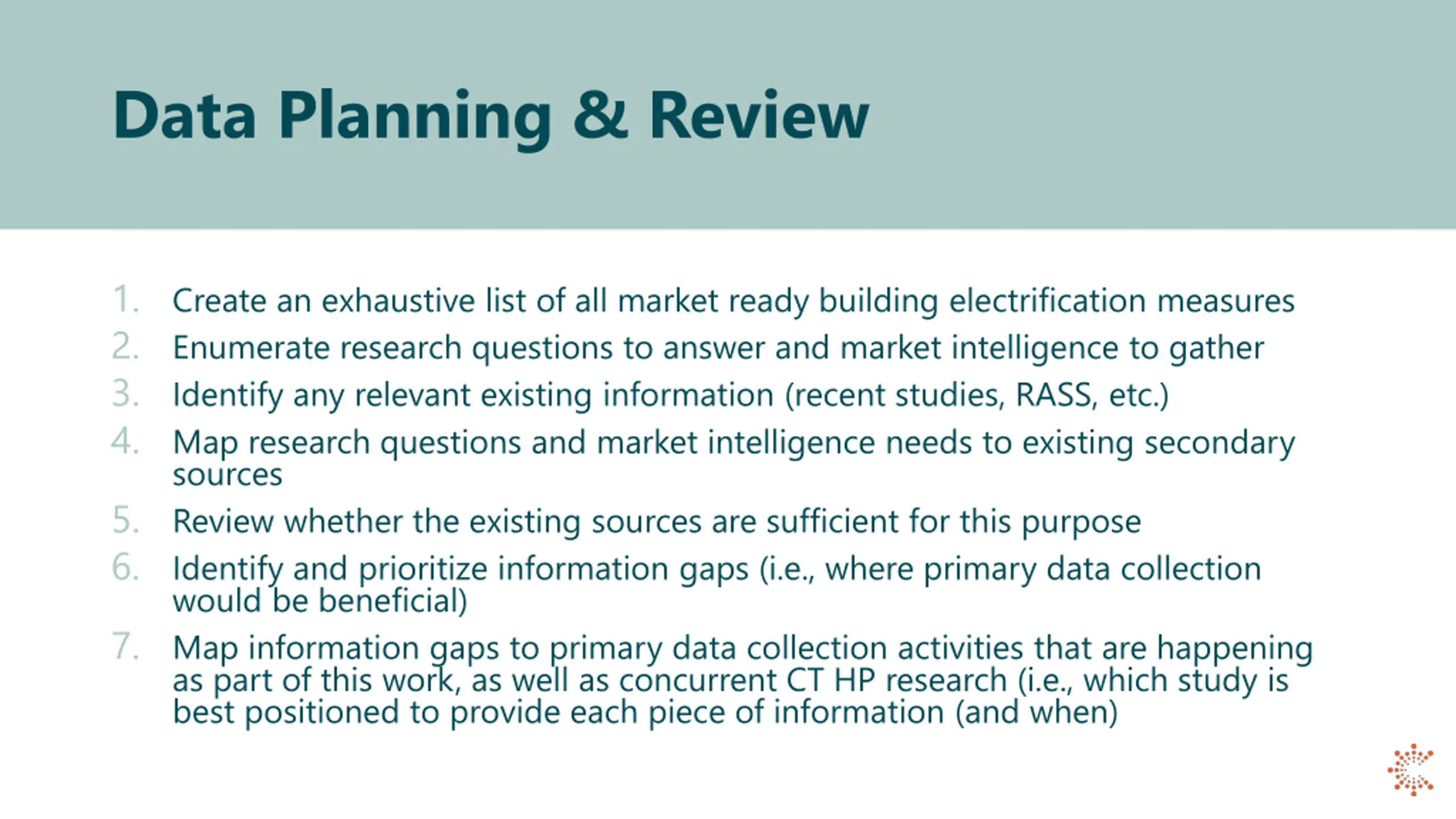 Data Planning & Review

1. Create an exhaustive list of all market ready building electrification measures
2. Enumerate research questions to answer and market intelligence to gather
3. Identify any relevant existing information (recent studies, RASS, etc.)
4. Map research questions and market intelligence needs to existing secondary sources
5. Review whether the existing sources are sufficient for this purpose
6. Identify and prioritize information gaps (i.e., where primary data collection would be beneficial)
7. Map information gaps to primary data collection activities that are happening as part of this work, as well as concurrent CT HP research (i.e., which study is best positioned to provide each piece of information (and when)